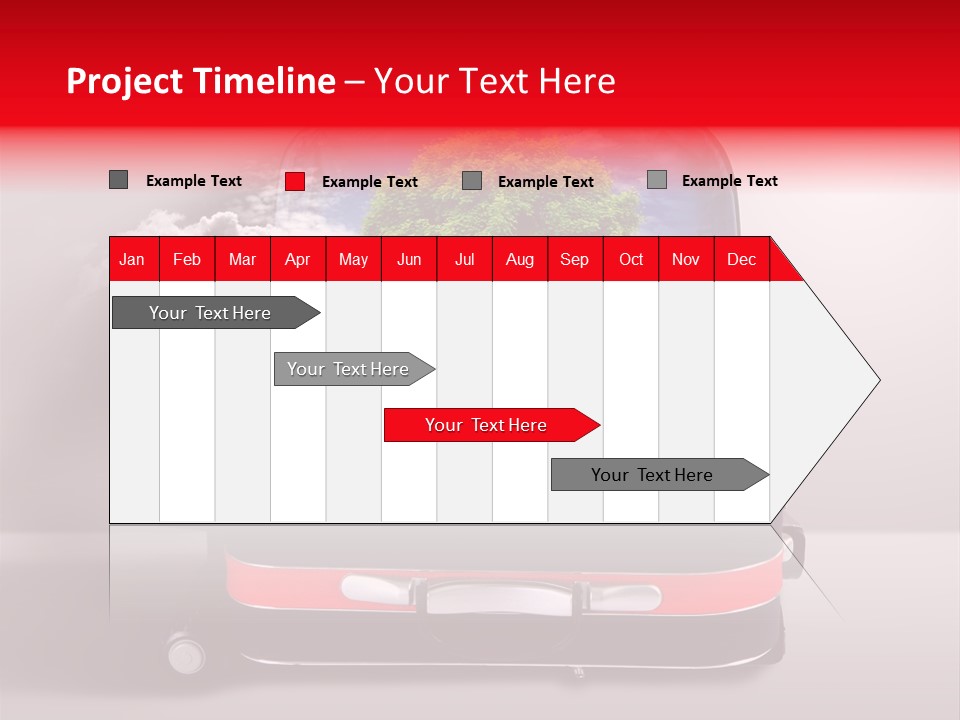 Project Timeline – Your Text Here

Example Text
Example Text
Example Text
Example Text

| Jan | Feb | Mar | Apr | May | Jun | Jul | Aug | Sep | Oct | Nov | Dec |
|---|---|---|---|---|---|---|---|---|---|---|---|

Your Text Here

Your Text Here

Your Text Here

Your Text Here